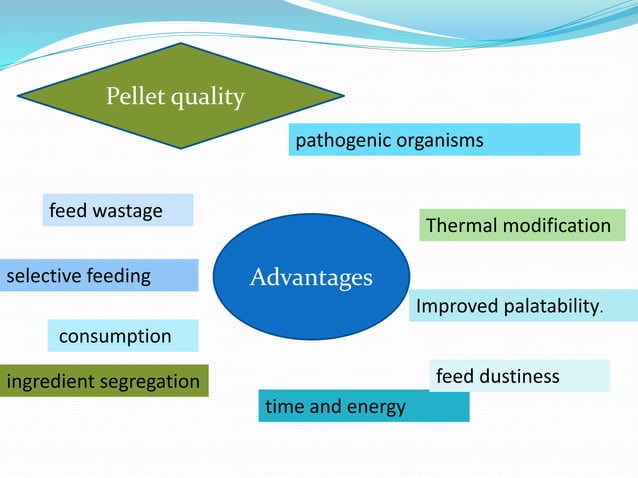 Pellet quality

pathogenic organisms

feed wastage

Thermal modification

selective feeding

Advantages

Improved palatability.

consumption

ingredient segregation

feed dustiness

time and energy